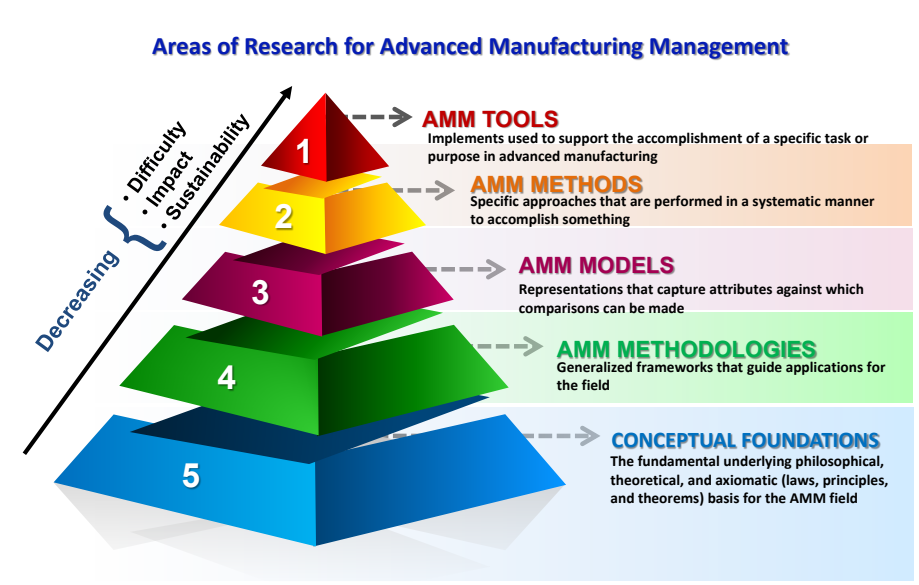 Areas of Research for Advanced Manufacturing Management

Decreasing
• Difficulty
• Impact
• Sustainability

1
AMM TOOLS
Implements used to support the accomplishment of a specific task or purpose in advanced manufacturing

2
AMM METHODS
Specific approaches that are performed in a systematic manner to accomplish something

3
AMM MODELS
Representations that capture attributes against which comparisons can be made

4
AMM METHODOLOGIES
Generalized frameworks that guide applications for the field

5
CONCEPTUAL FOUNDATIONS
The fundamental underlying philosophical, theoretical, and axiomatic (laws, principles, and theorems) basis for the AMM field